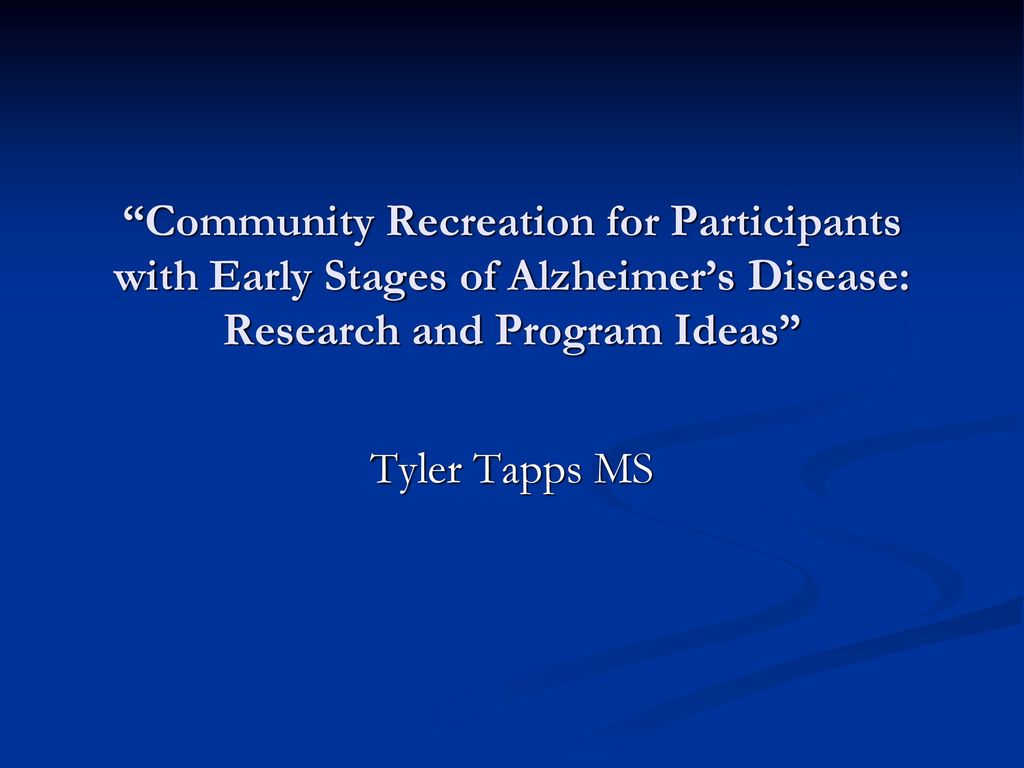 “Community Recreation for Participants with Early Stages of Alzheimer’s Disease: Research and Program Ideas”

Tyler Tapps MS